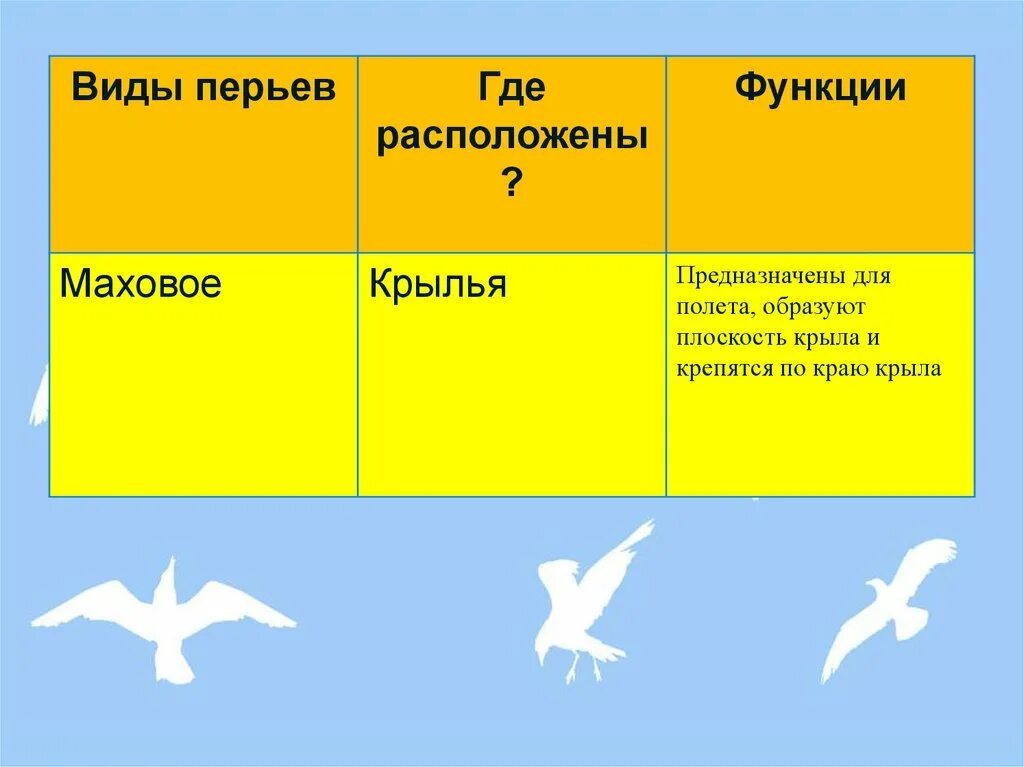 | Виды перьев | Где расположены ? | Функции |
|---|---|---|
| Маховое | Крылья | Предназначены для полета, образуют плоскость крыла и крепятся по краю крыла |